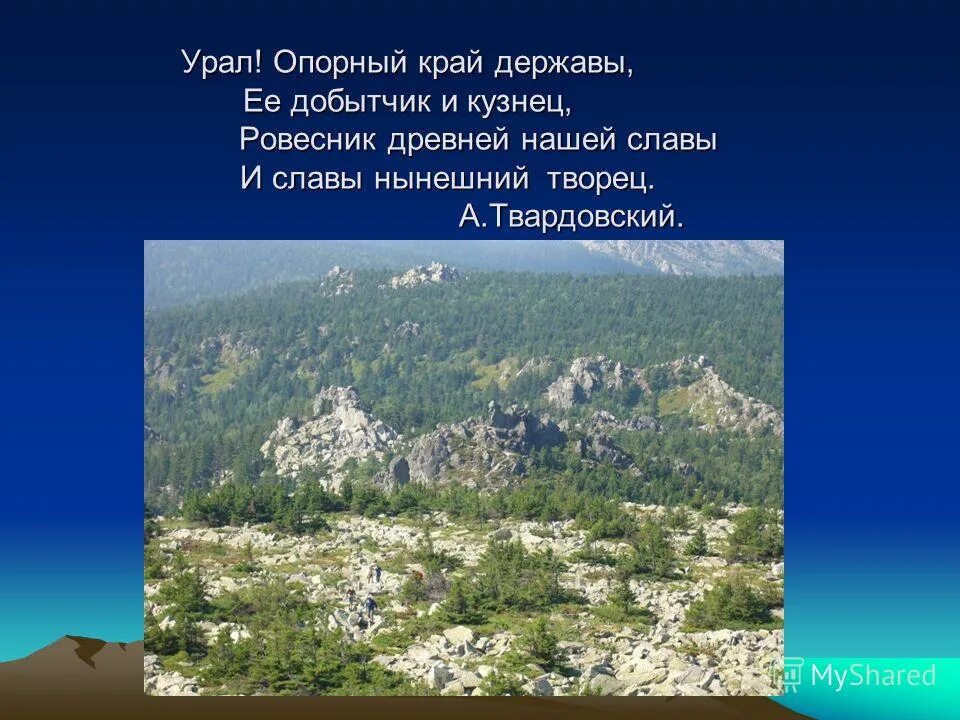 Урал! Опорный край державы,
Ее добытчик и кузнец,
Ровесник древней нашей славы
И славы нынешний творец.
А.Твардовский.

MyShared